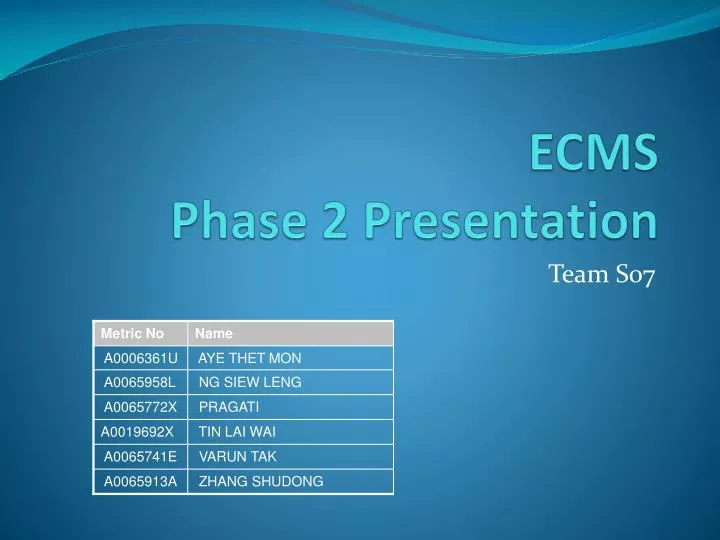 ECMS
Phase 2 Presentation

Team S07

| Metric No | Name |
|---|---|
| A0006361U | AYE THET MON |
| A0065958L | NG SIEW LENG |
| A0065772X | PRAGATI |
| A0019692X | TIN LAI WAI |
| A0065741E | VARUN TAK |
| A0065913A | ZHANG SHUDONG |